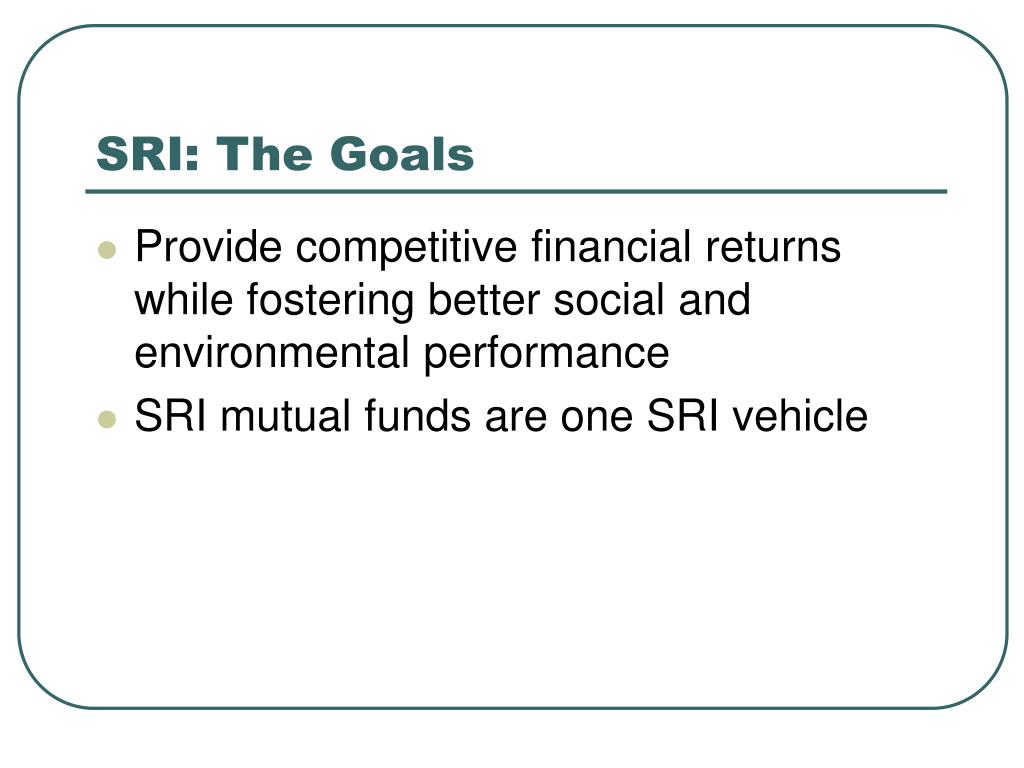 SRI: The Goals

- Provide competitive financial returns while fostering better social and environmental performance
- SRI mutual funds are one SRI vehicle